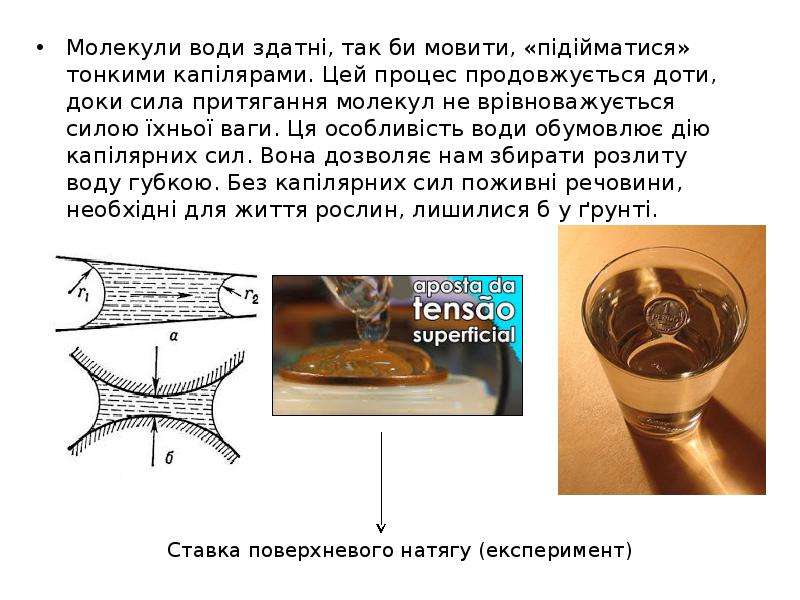 • Молекули води здатні, так би мовити, «підійматися» тонкими капілярами. Цей процес продовжується доти, доки сила притягання молекул не врівноважується силою їхньої ваги. Ця особливість води обумовлює дію капілярних сил. Вона дозволяє нам збирати розлиту воду губкою. Без капілярних сил поживні речовини, необхідні для життя рослин, лишилися б у ґрунті.

$r_1$
$r_2$
а
б

aposta da
tensão
superficial

Ставка поверхневого натягу (експеримент)